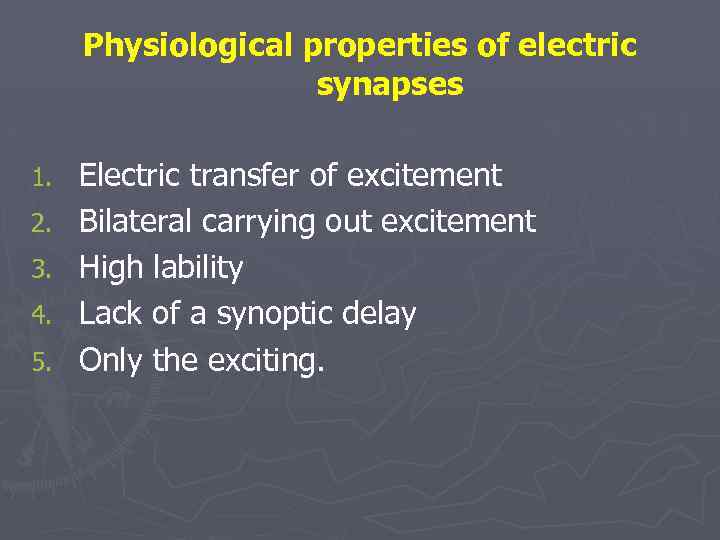 Physiological properties of electric synapses

1. Electric transfer of excitement
2. Bilateral carrying out excitement
3. High lability
4. Lack of a synoptic delay
5. Only the exciting.